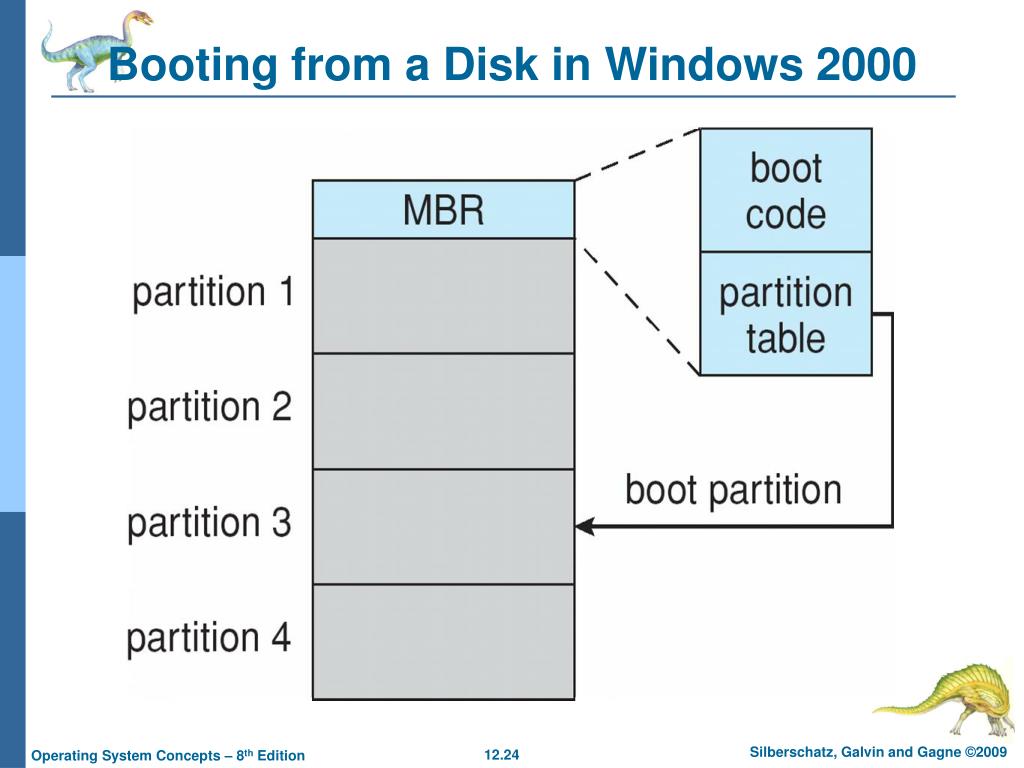 Booting from a Disk in Windows 2000

MBR
partition 1
partition 2
partition 3
partition 4

boot code
partition table

boot partition

Operating System Concepts – 8th Edition
12.24
Silberschatz, Galvin and Gagne ©2009